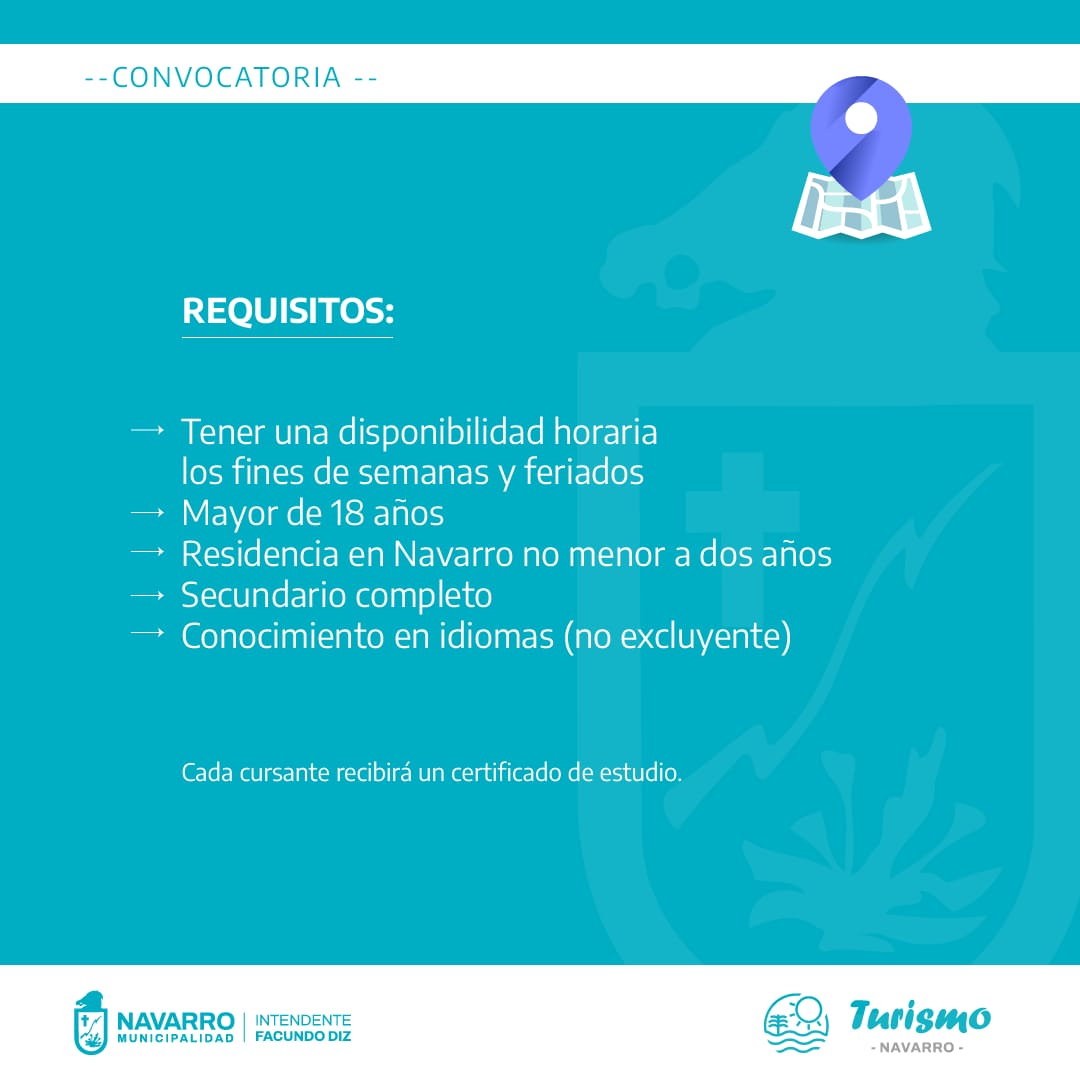 --CONVOCATORIA --

REQUISITOS:

→ Tener una disponibilidad horaria los fines de semanas y feriados
→ Mayor de 18 años
→ Residencia en Navarro no menor a dos años
→ Secundario completo
→ Conocimiento en idiomas (no excluyente)

Cada cursante recibirá un certificado de estudio.

NAVARRO MUNICIPALIDAD | INTENDENTE FACUNDO DIZ

Turismo - NAVARRO -